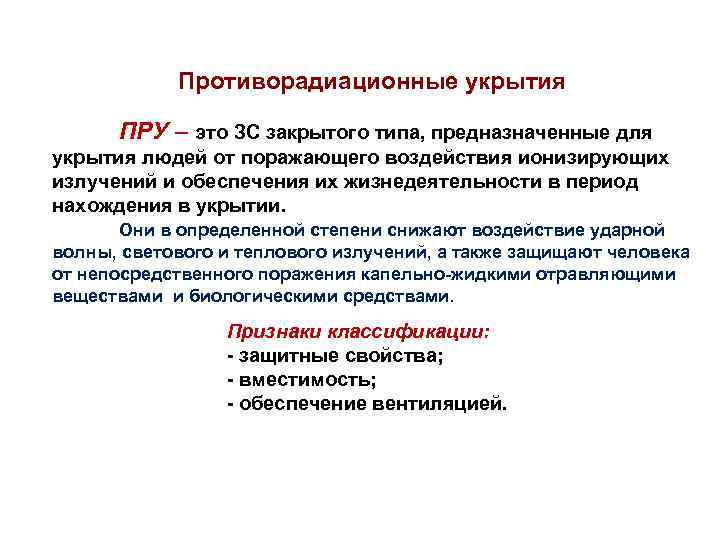 Противорадиационные укрытия

ПРУ – это ЗС закрытого типа, предназначенные для укрытия людей от поражающего воздействия ионизирующих излучений и обеспечения их жизнедеятельности в период нахождения в укрытии.

Они в определенной степени снижают воздействие ударной волны, светового и теплового излучений, а также защищают человека от непосредственного поражения капельно-жидкими отравляющими веществами и биологическими средствами.

Признаки классификации:
- защитные свойства;
- вместимость;
- обеспечение вентиляцией.